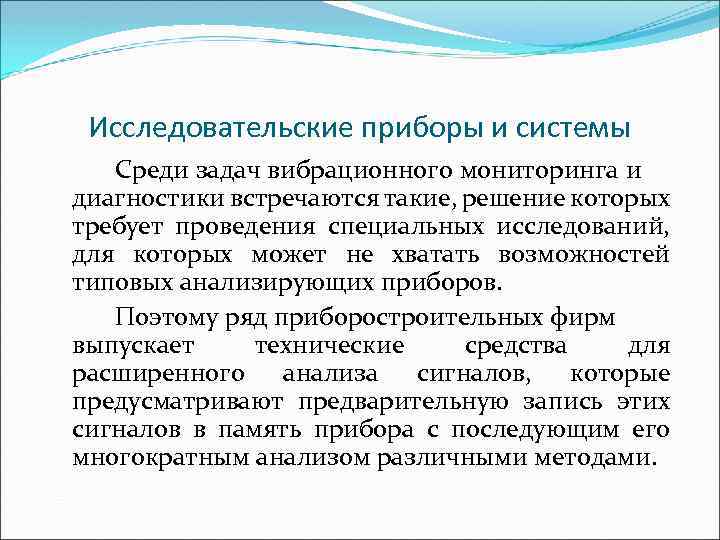 Исследовательские приборы и системы

Среди задач вибрационного мониторинга и диагностики встречаются такие, решение которых требует проведения специальных исследований, для которых может не хватать возможностей типовых анализирующих приборов.

Поэтому ряд приборостроительных фирм выпускает технические средства для расширенного анализа сигналов, которые предусматривают предварительную запись этих сигналов в память прибора с последующим его многократным анализом различными методами.